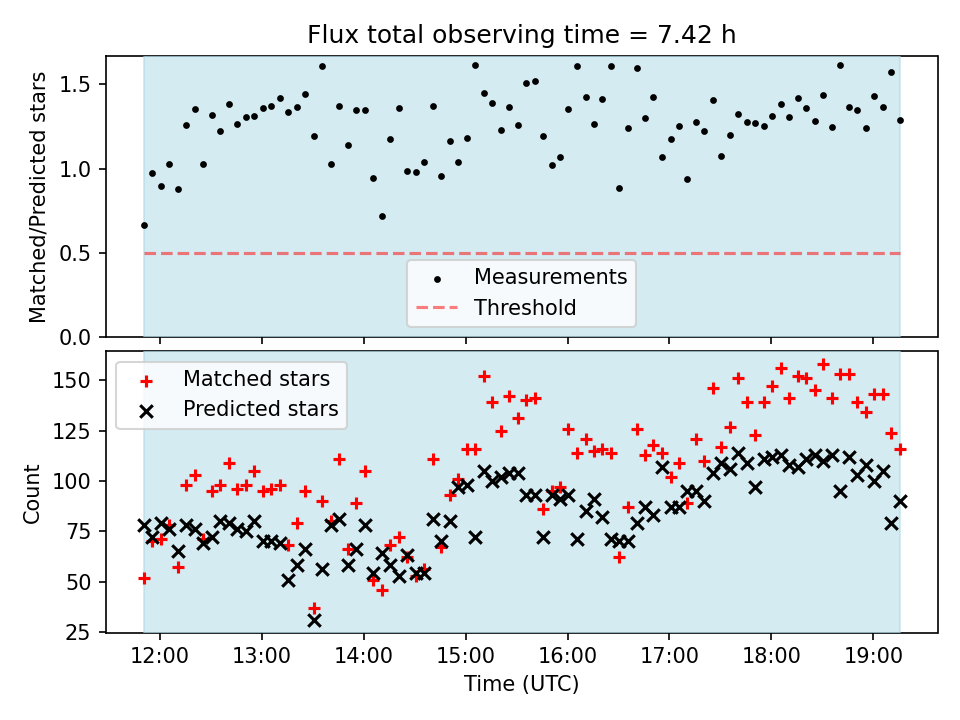 Flux total observing time = 7.42 h

Matched/Predicted stars

1.5
1.0
0.5
0.0

Measurements
Threshold

Matched stars
Predicted stars

Count

150
125
100
75
50
25

12:00 13:00 14:00 15:00 16:00 17:00 18:00 19:00

Time (UTC)